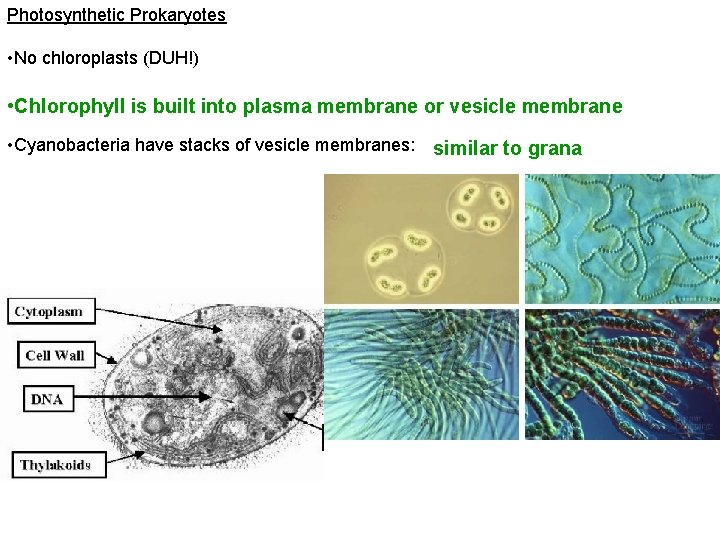 Photosynthetic Prokaryotes

•No chloroplasts (DUH!)

•Chlorophyll is built into plasma membrane or vesicle membrane

•Cyanobacteria have stacks of vesicle membranes: similar to grana

Cytoplasm

Cell Wall

DNA

Thylakoids